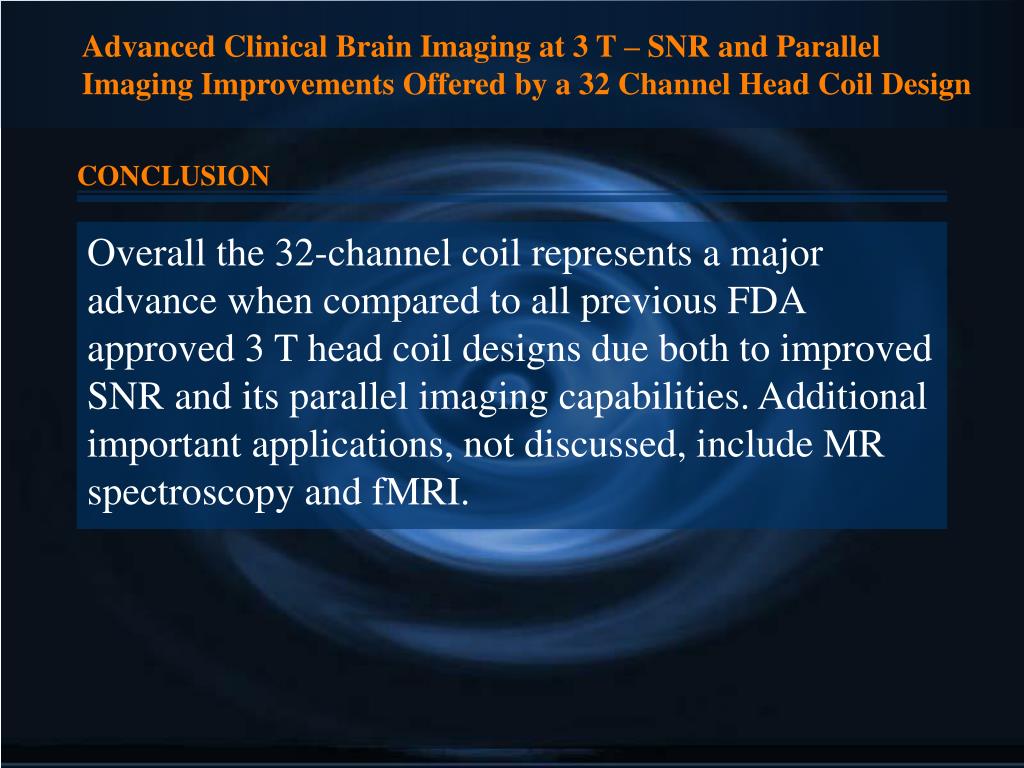 Advanced Clinical Brain Imaging at 3 T – SNR and Parallel Imaging Improvements Offered by a 32 Channel Head Coil Design

CONCLUSION

Overall the 32-channel coil represents a major advance when compared to all previous FDA approved 3 T head coil designs due both to improved SNR and its parallel imaging capabilities. Additional important applications, not discussed, include MR spectroscopy and fMRI.